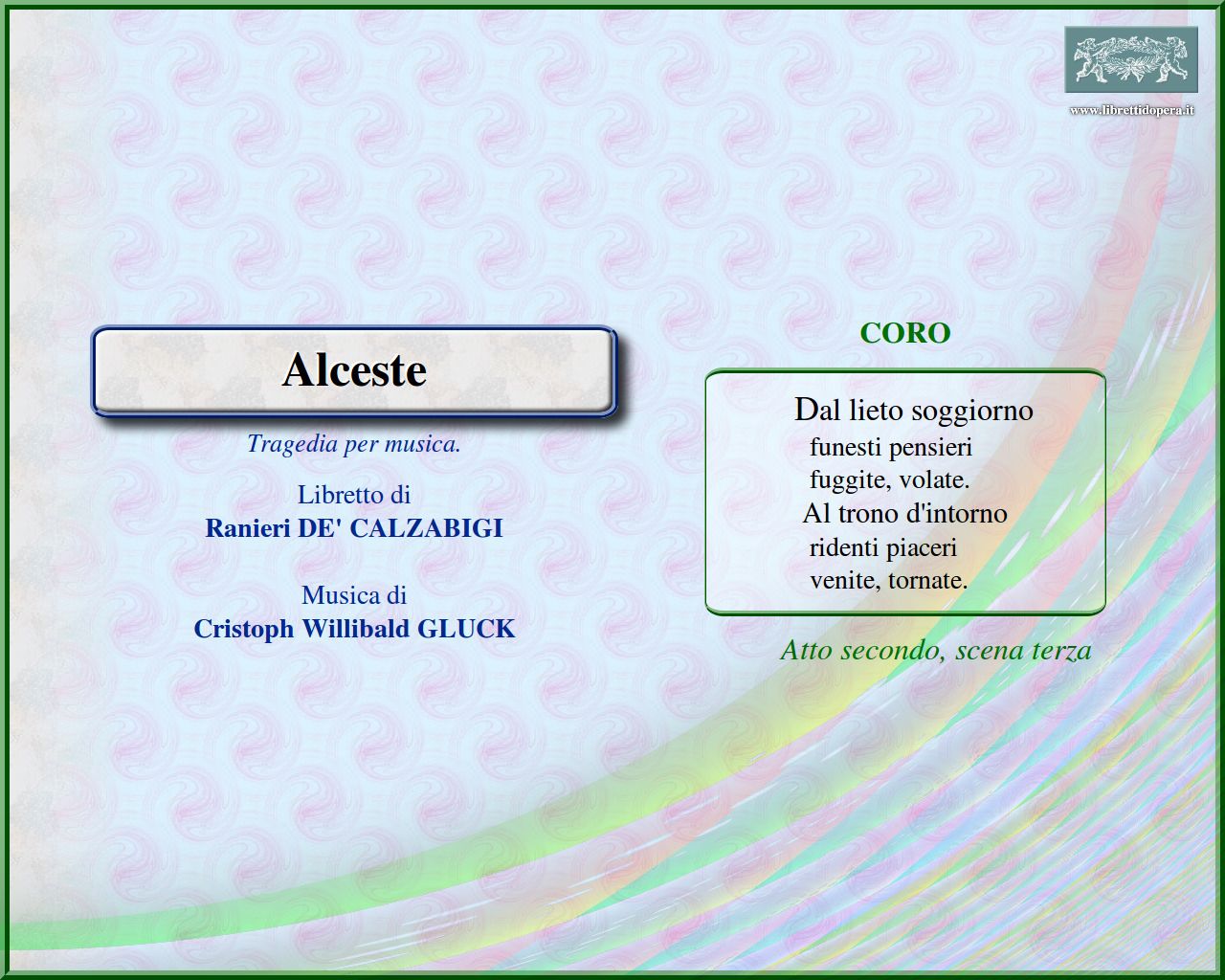 www.librettidopera.it

Alceste

Tragedia per musica.

Libretto di
Ranieri DE' CALZABIGI

Musica di
Cristoph Willibald GLUCK

CORO

Dal lieto soggiorno
funesti pensieri
fuggite, volate.
Al trono d'intorno
ridenti piaceri
venite, tornate.

Atto secondo, scena terza